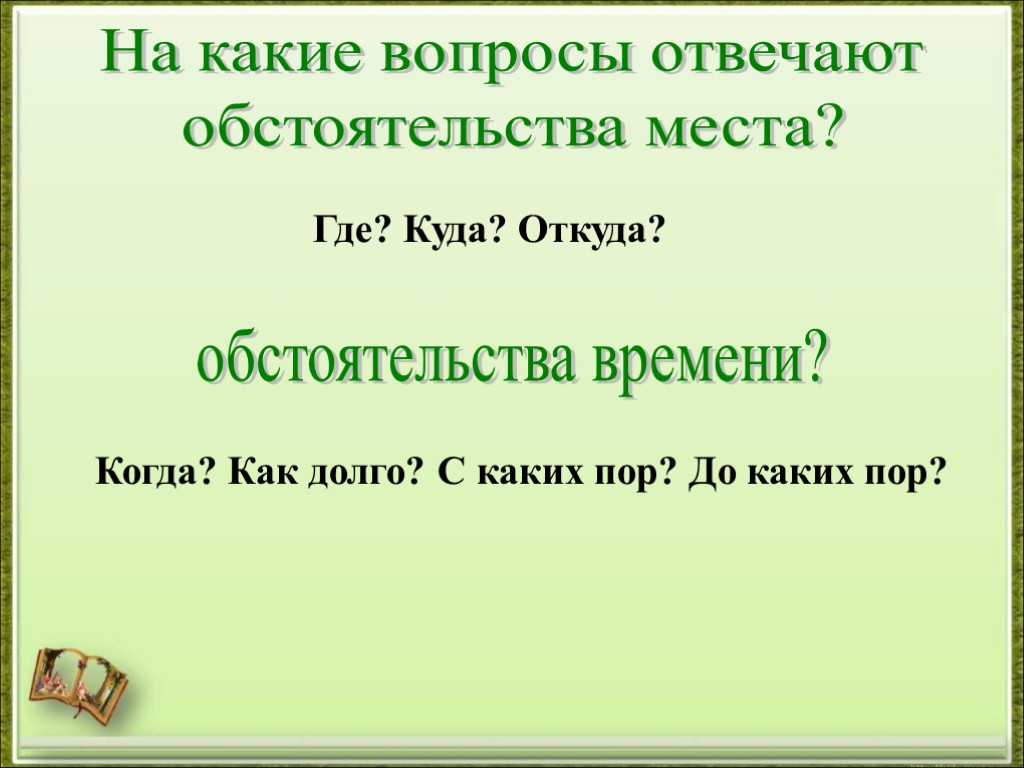 На какие вопросы отвечают обстоятельства места?

Где? Куда? Откуда?

обстоятельства времени?

Когда? Как долго? С каких пор? До каких пор?